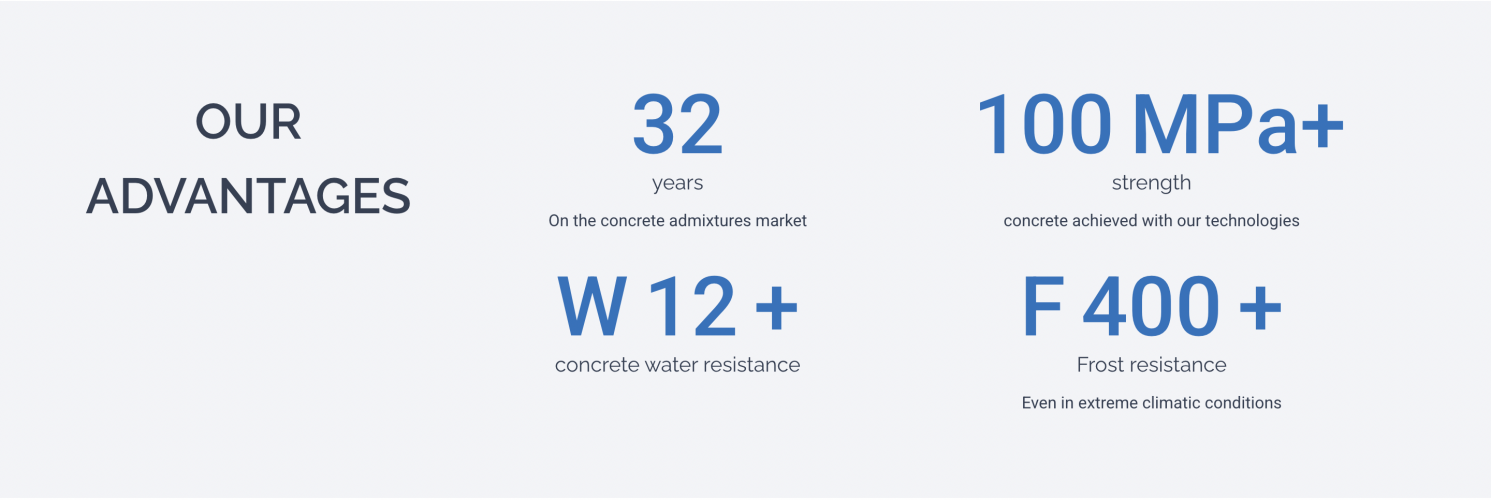 OUR ADVANTAGES

32
years
On the concrete admixtures market

100 MPa+
strength
concrete achieved with our technologies

W 12 +
concrete water resistance

F 400 +
Frost resistance
Even in extreme climatic conditions